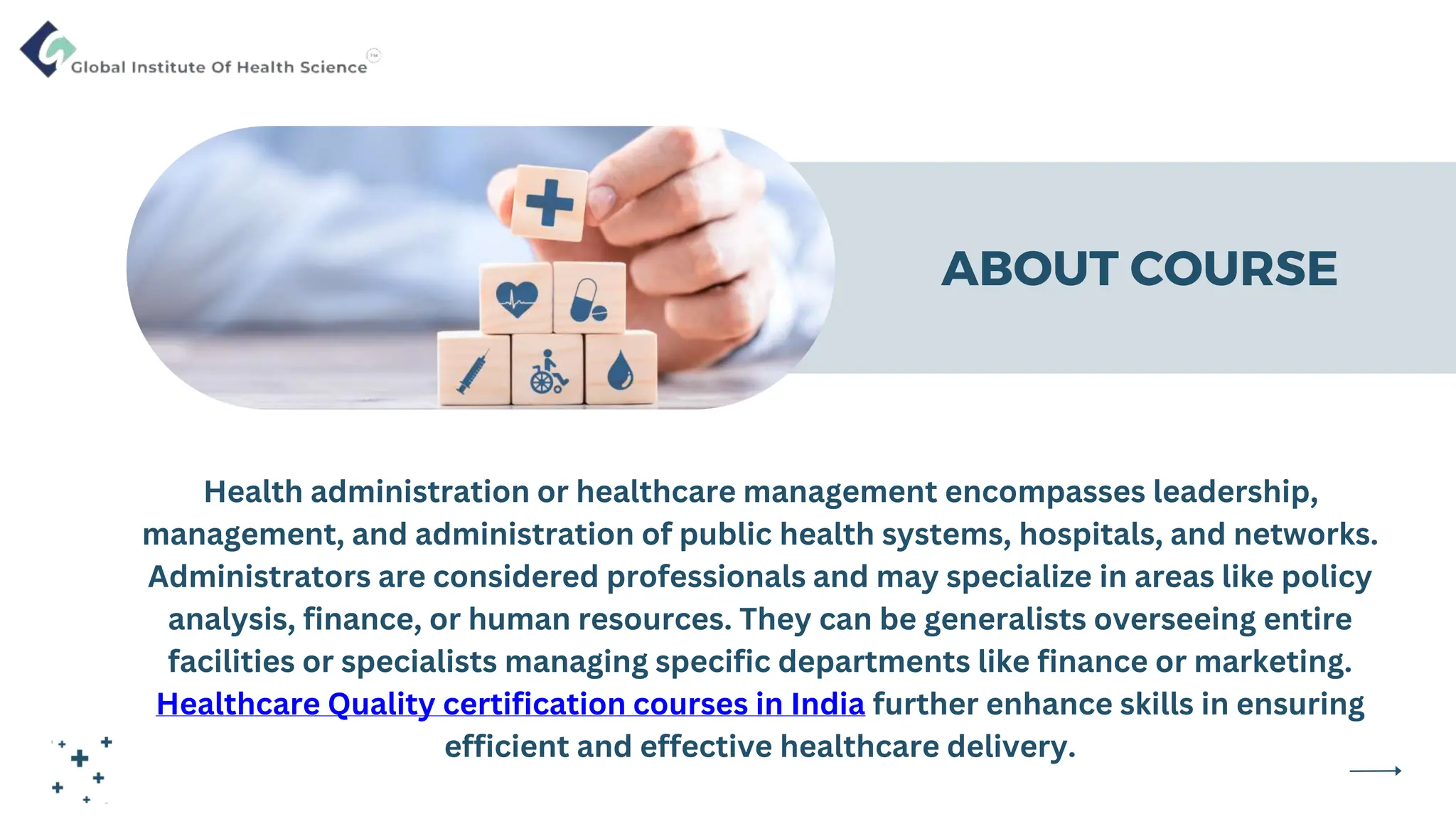 Global Institute Of Health Science TM

ABOUT COURSE

Health administration or healthcare management encompasses leadership, management, and administration of public health systems, hospitals, and networks. Administrators are considered professionals and may specialize in areas like policy analysis, finance, or human resources. They can be generalists overseeing entire facilities or specialists managing specific departments like finance or marketing. Healthcare Quality certification courses in India further enhance skills in ensuring efficient and effective healthcare delivery.